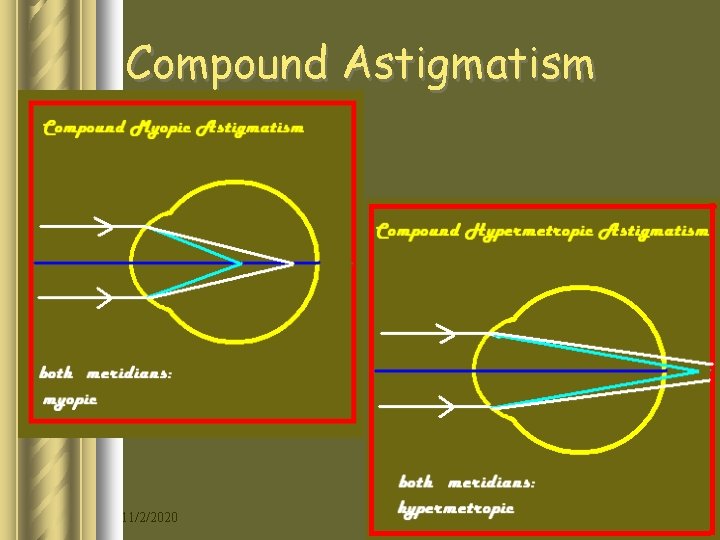 Compound Astigmatism

Compound Myopic Astigmatism

both meridians: myopic

Compound Hypermetropic Astigmatism

both meridians: hypermetropic

11/2/2020